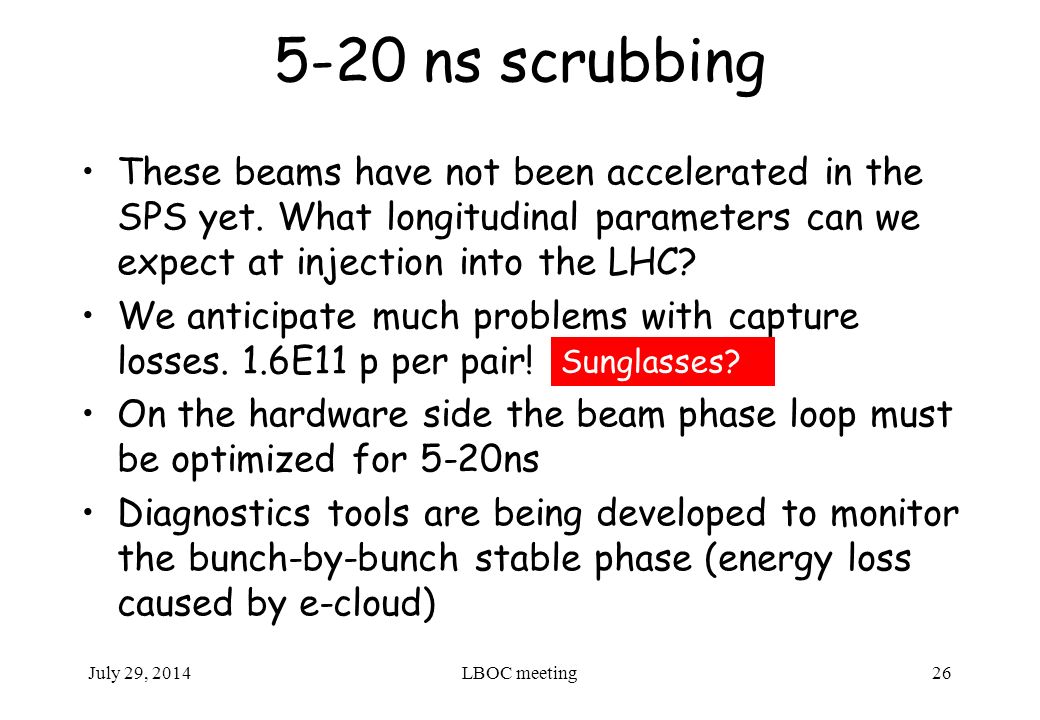 5-20 ns scrubbing

• These beams have not been accelerated in the SPS yet. What longitudinal parameters can we expect at injection into the LHC?

• We anticipate much problems with capture losses. 1.6E11 p per pair! Sunglasses?

• On the hardware side the beam phase loop must be optimized for 5-20ns

• Diagnostics tools are being developed to monitor the bunch-by-bunch stable phase (energy loss caused by e-cloud)

July 29, 2014 LBOC meeting 26